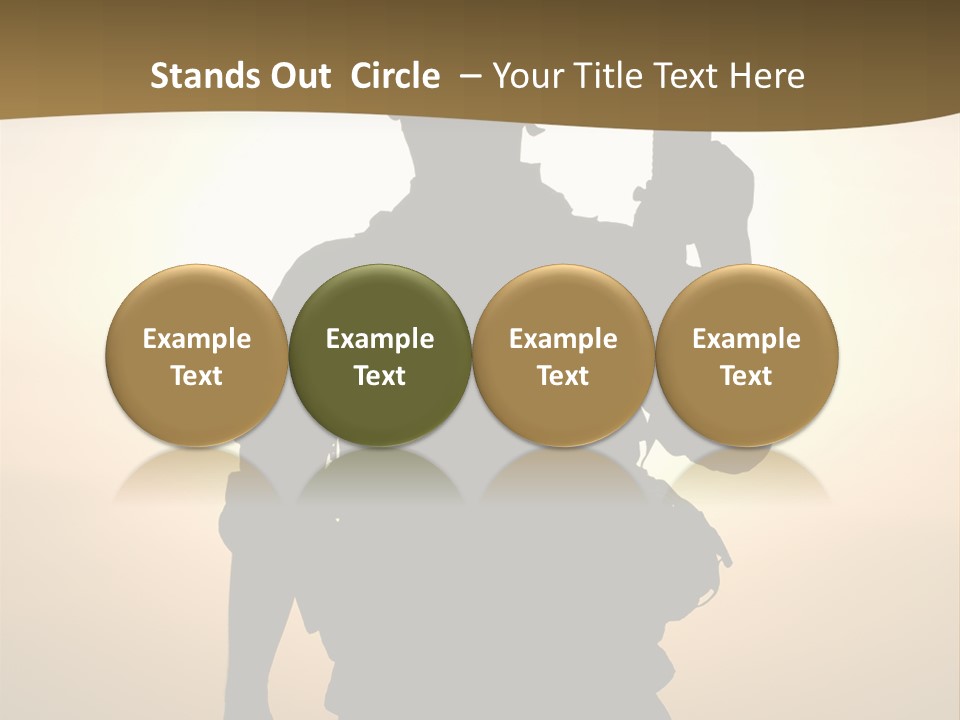 Stands Out Circle – Your Title Text Here

Example Text

Example Text

Example Text

Example Text